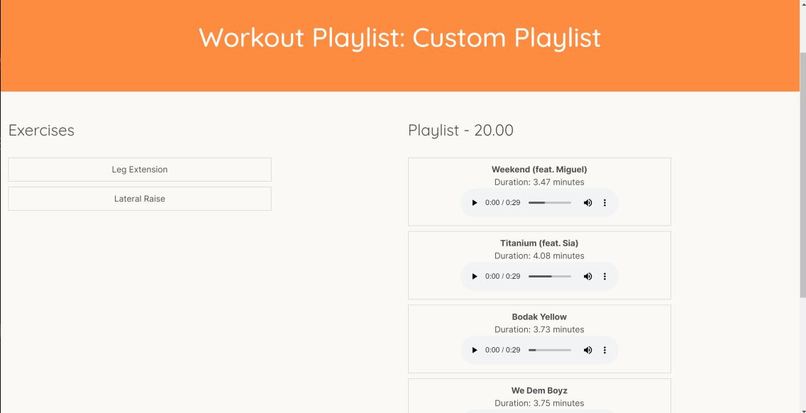 Workout Playlist: Custom Playlist

Exercises

Leg Extension

Lateral Raise

Playlist - 20.00

Weekend (feat. Miguel)
Duration: 3.47 minutes
0:00 / 0:29

Titanium (feat. Sia)
Duration: 4.08 minutes
0:00 / 0:29

Bodak Yellow
Duration: 3.73 minutes
0:00 / 0:29

We Dem Boyz
Duration: 3.75 minutes